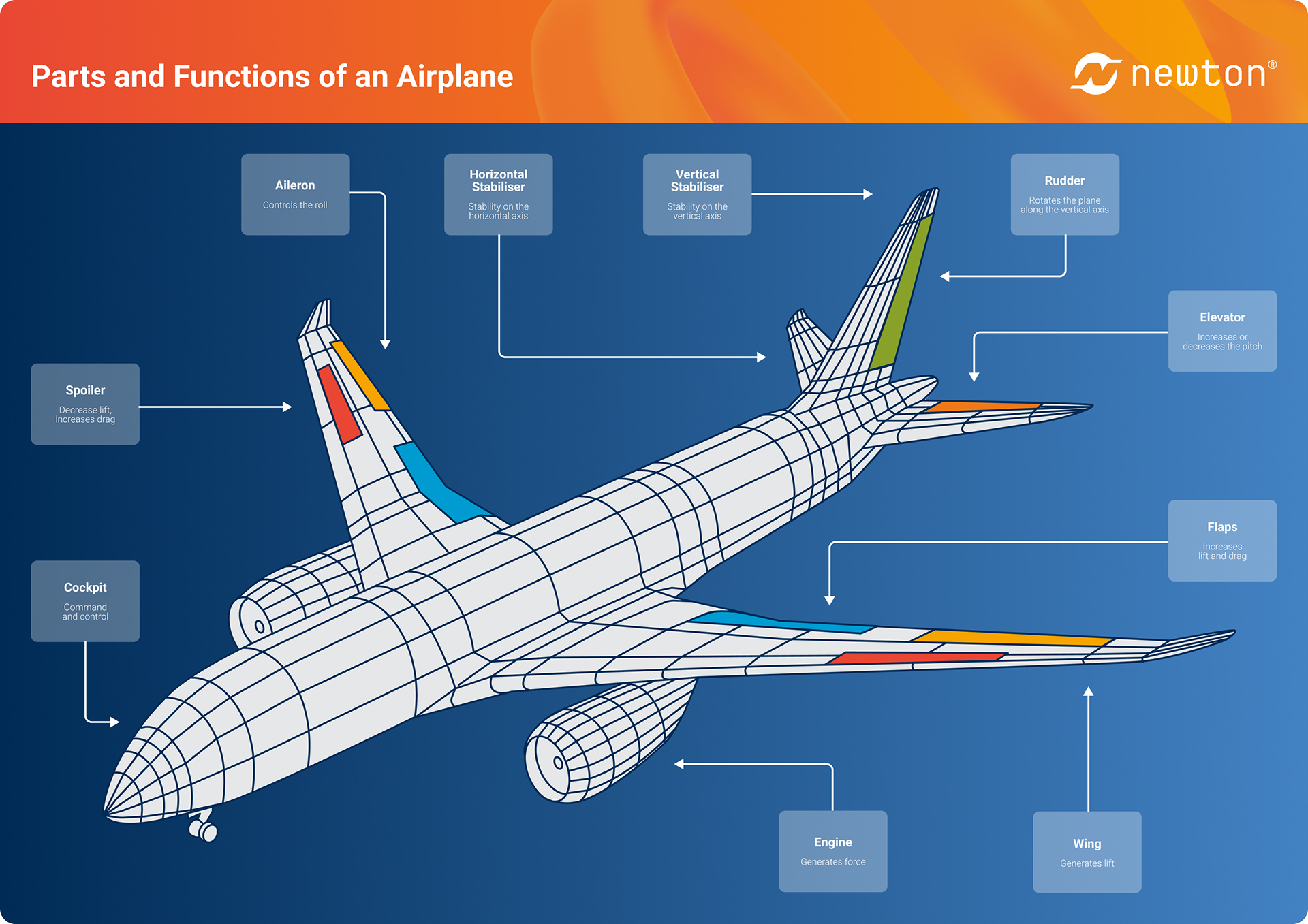 Parts and Functions of an Airplane

newton®

Aileron
Controls the roll

Horizontal Stabiliser
Stability on the horizontal axis

Vertical Stabiliser
Stability on the vertical axis

Rudder
Rotates the plane along the vertical axis

Elevator
Increases or decreases the pitch

Spoiler
Decrease lift, increases drag

Flaps
Increases lift and drag

Cockpit
Command and control

Engine
Generates force

Wing
Generates lift